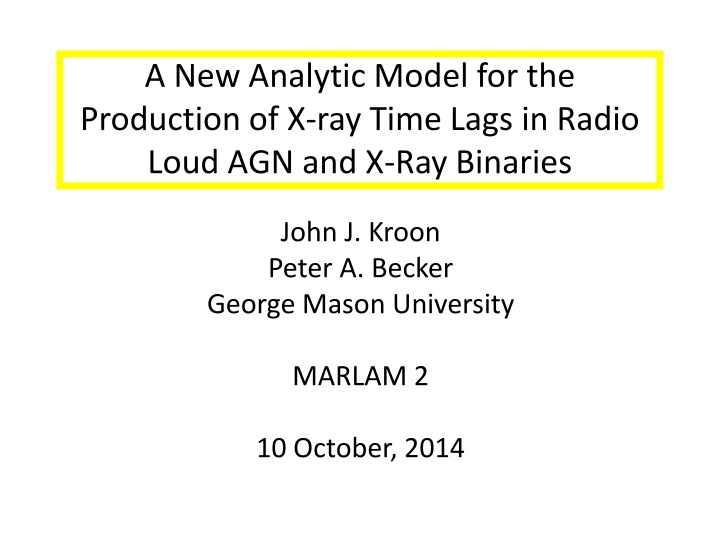 A New Analytic Model for the Production of X-ray Time Lags in Radio Loud AGN and X-Ray Binaries

John J. Kroon
Peter A. Becker
George Mason University

MARLAM 2

10 October, 2014